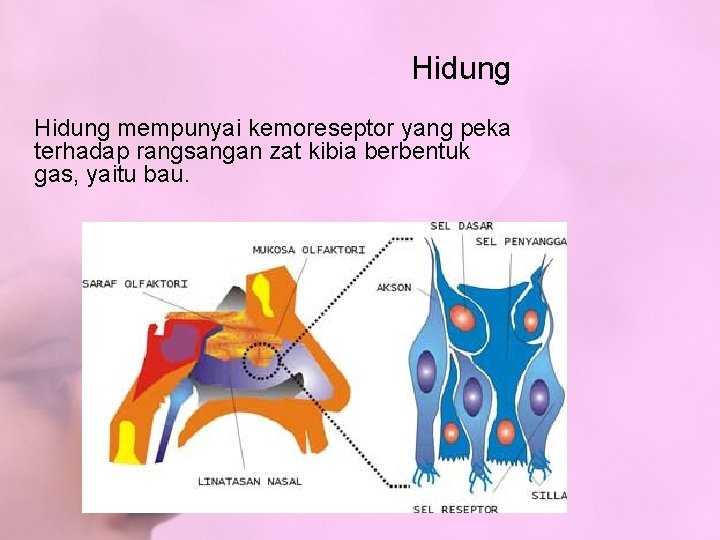 Hidung

Hidung mempunyai kemoreseptor yang peka terhadap rangsangan zat kibia berbentuk gas, yaitu bau.

SEL DASAR
SEL PENYANGGA
MUKOSA OLFAKTORI
SARAF OLFAKTORI
AKSON
LINATASAN NASAL
SILLA
SEL RESEPTOR